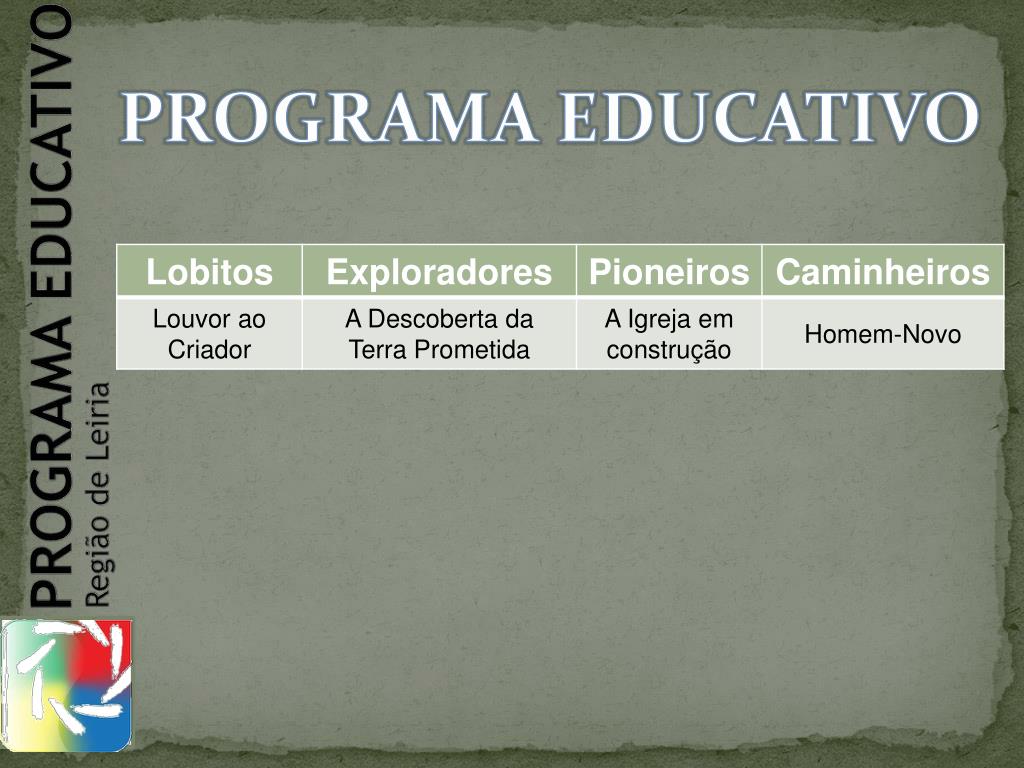 PROGRAMA EDUCATIVO
Região de Leiria

PROGRAMA EDUCATIVO

| Lobitos | Exploradores | Pioneiros | Caminheiros |
|---|---|---|---|
| Louvor ao Criador | A Descoberta da Terra Prometida | A Igreja em construção | Homem-Novo |